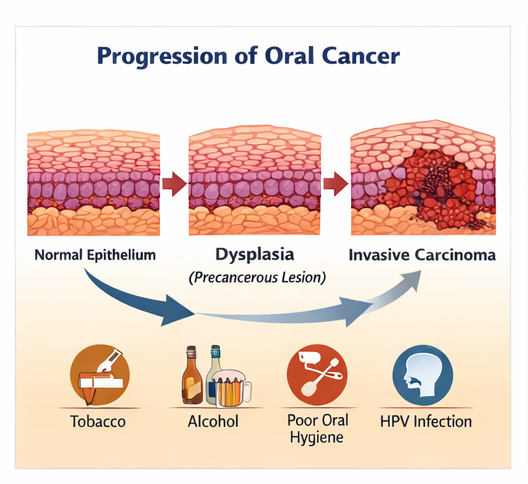 Progression of Oral Cancer

Normal Epithelium

Dysplasia
(Precancerous Lesion)

Invasive Carcinoma

Tobacco

Alcohol

Poor Oral Hygiene

HPV Infection